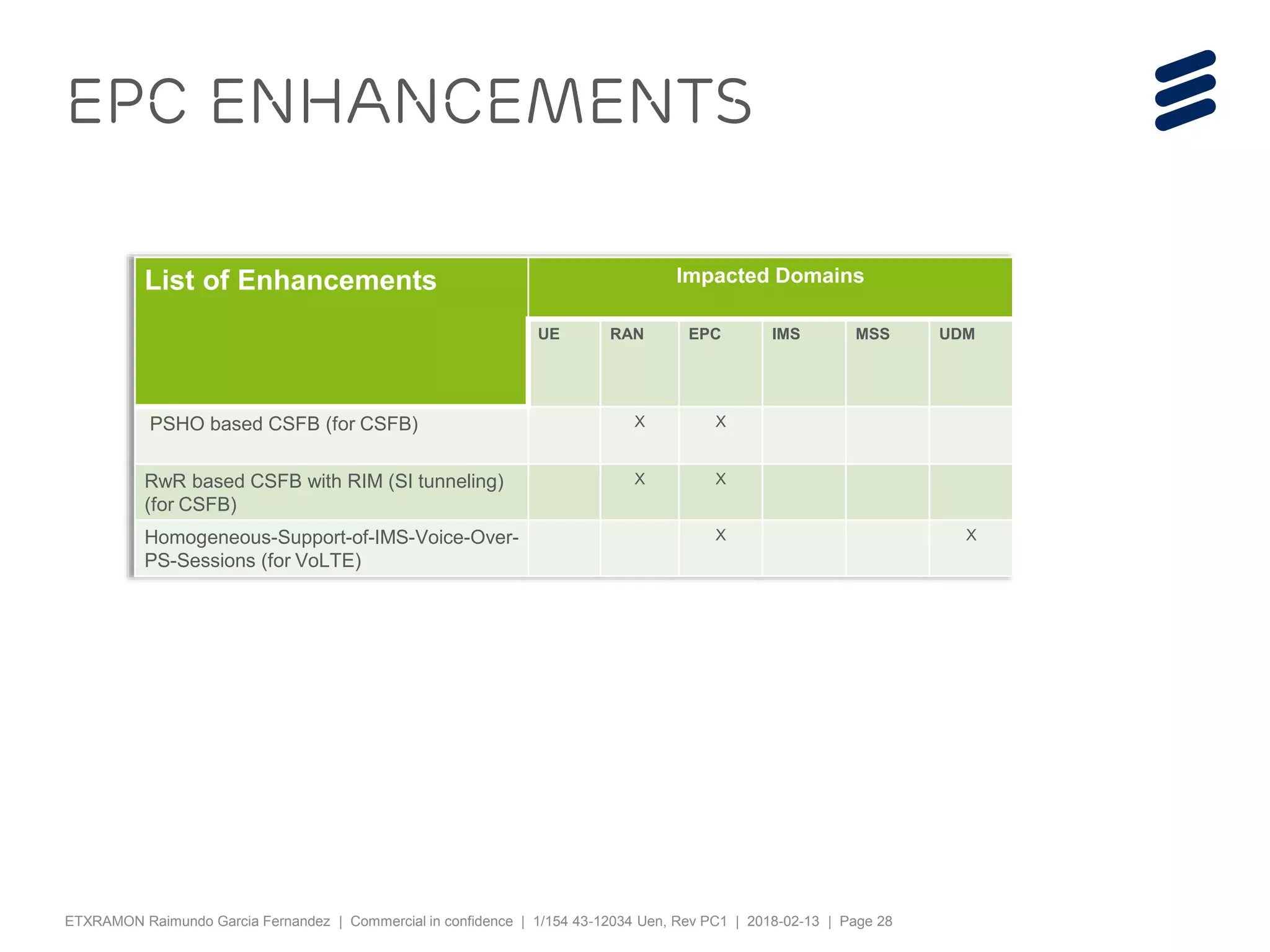 EPC ENHANCEMENTS

| List of Enhancements | Impacted Domains | | | | | |
|---|---|---|---|---|---|---|
| | UE | RAN | EPC | IMS | MSS | UDM |
| PSHO based CSFB (for CSFB) | | X | X | | | |
| RwR based CSFB with RIM (SI tunneling) (for CSFB) | | X | X | | | |
| Homogeneous-Support-of-IMS-Voice-Over-PS-Sessions (for VoLTE) | | | X | | | X |

ETXRAMON Raimundo Garcia Fernandez | Commercial in confidence | 1/154 43-12034 Uen, Rev PC1 | 2018-02-13 | Page 28